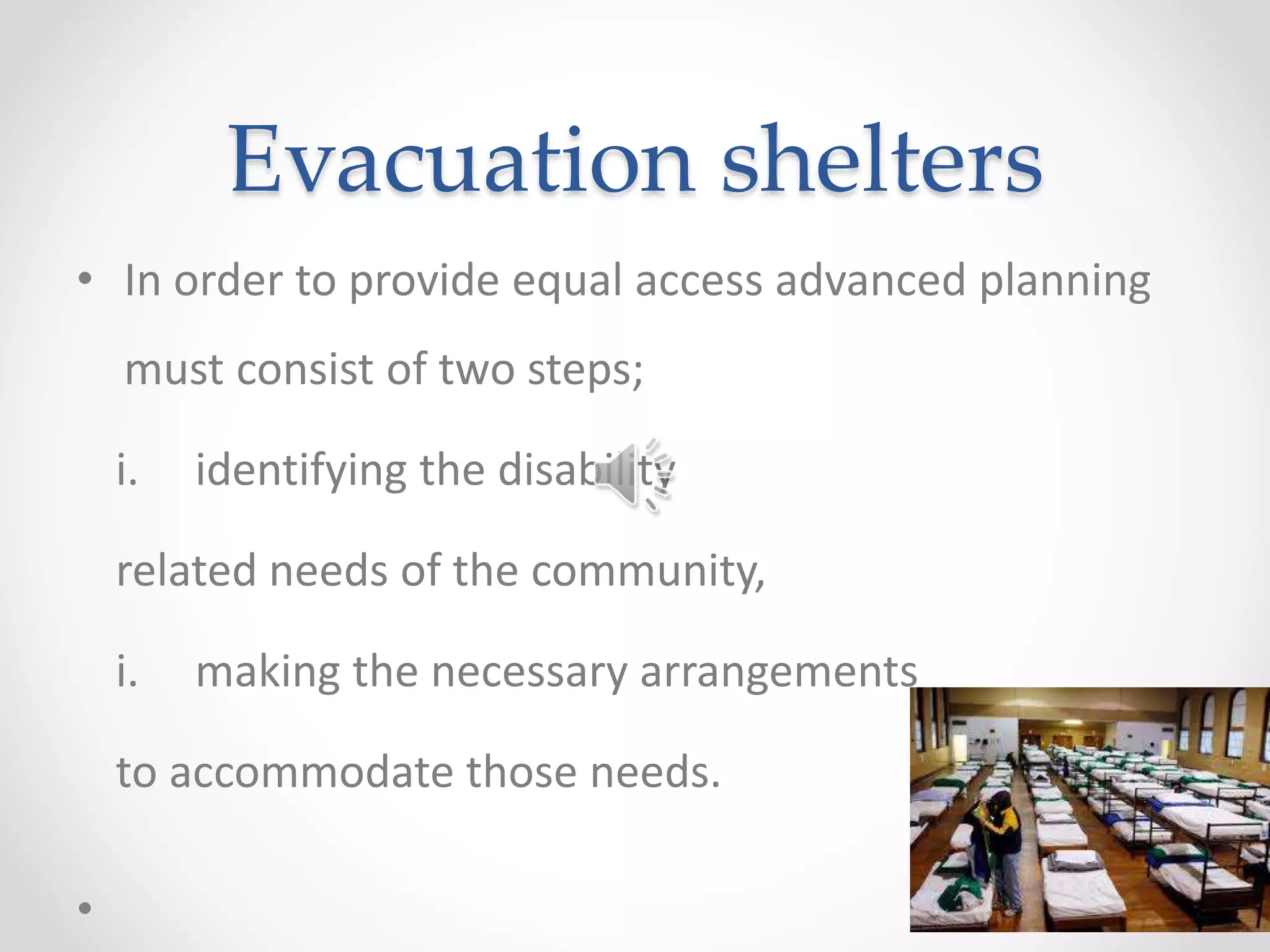 Evacuation shelters

• In order to provide equal access advanced planning must consist of two steps;

i. identifying the disability related needs of the community,

i. making the necessary arrangements to accommodate those needs.

•